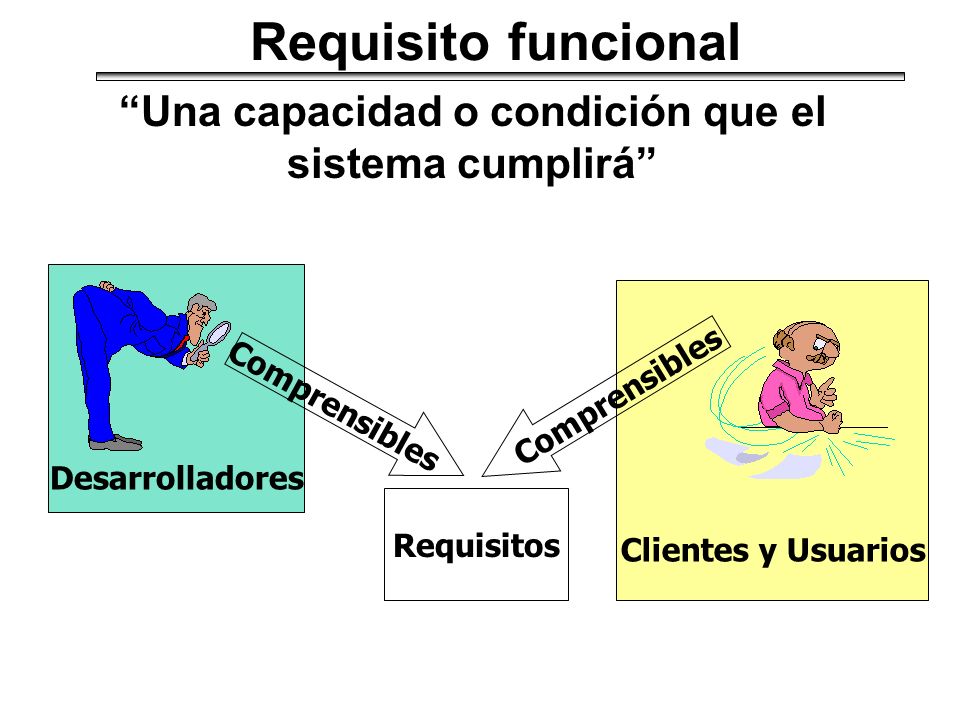 Requisito funcional

“Una capacidad o condición que el sistema cumplirá”

Desarrolladores

Comprensibles

Comprensibles

Requisitos

Clientes y Usuarios